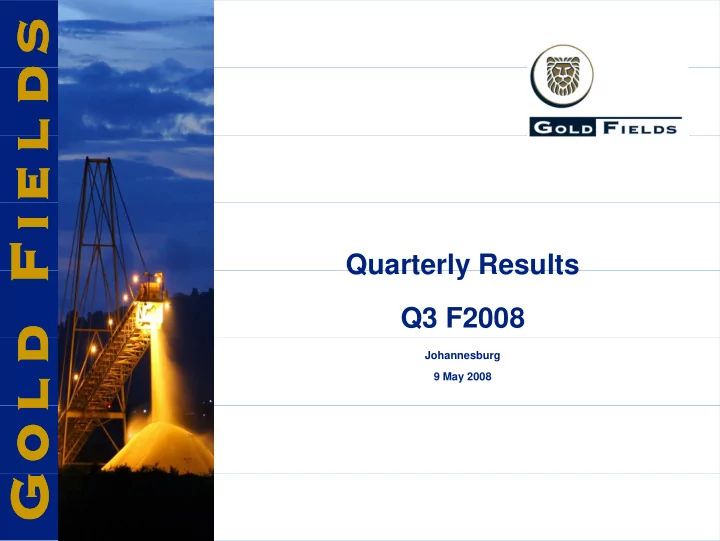 GOLD FIELDS

GOLD FIELDS

Quarterly Results

Q3 F2008

Johannesburg

9 May 2008